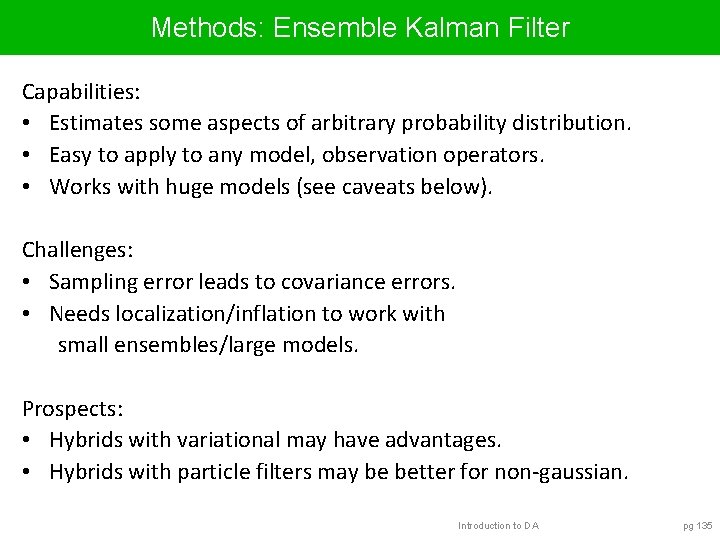 Methods: Ensemble Kalman Filter

Capabilities:
• Estimates some aspects of arbitrary probability distribution.
• Easy to apply to any model, observation operators.
• Works with huge models (see caveats below).

Challenges:
• Sampling error leads to covariance errors.
• Needs localization/inflation to work with small ensembles/large models.

Prospects:
• Hybrids with variational may have advantages.
• Hybrids with particle filters may be better for non-gaussian.

Introduction to DA

pg 135